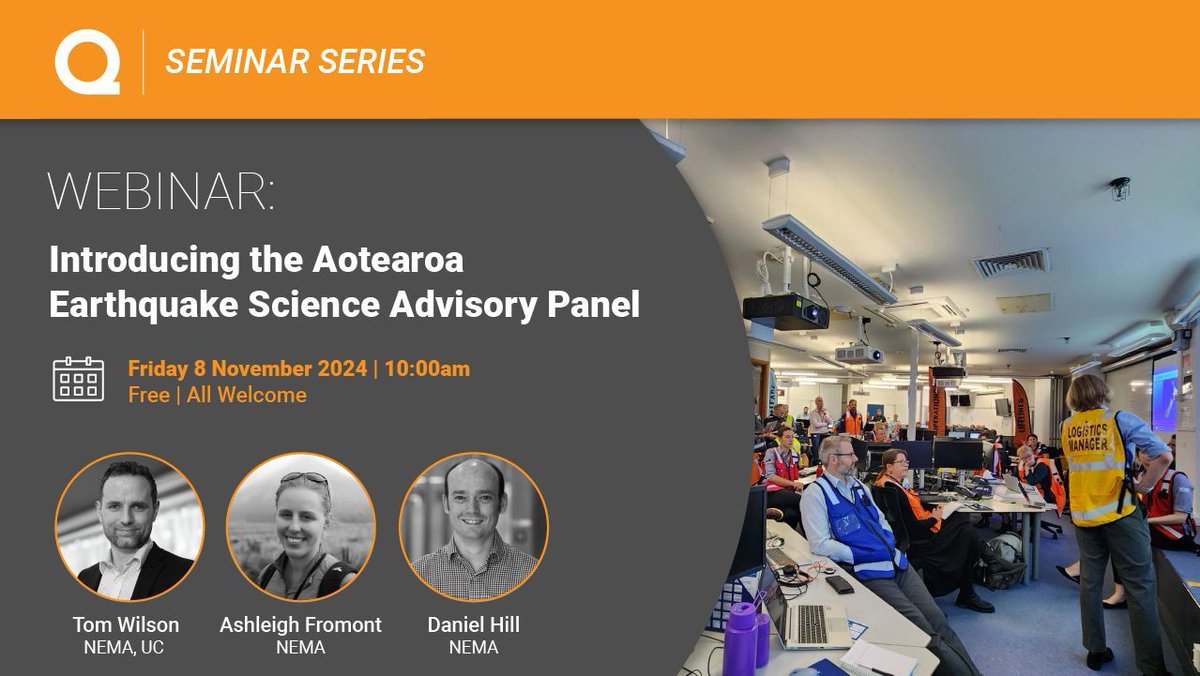 SEMINAR SERIES

WEBINAR:

Introducing the Aotearoa Earthquake Science Advisory Panel

Friday 8 November 2024 | 10:00am
Free | All Welcome

Tom Wilson
NEMA, UC

Ashleigh Fromont
NEMA

Daniel Hill
NEMA

LOGISTICS MANAGER